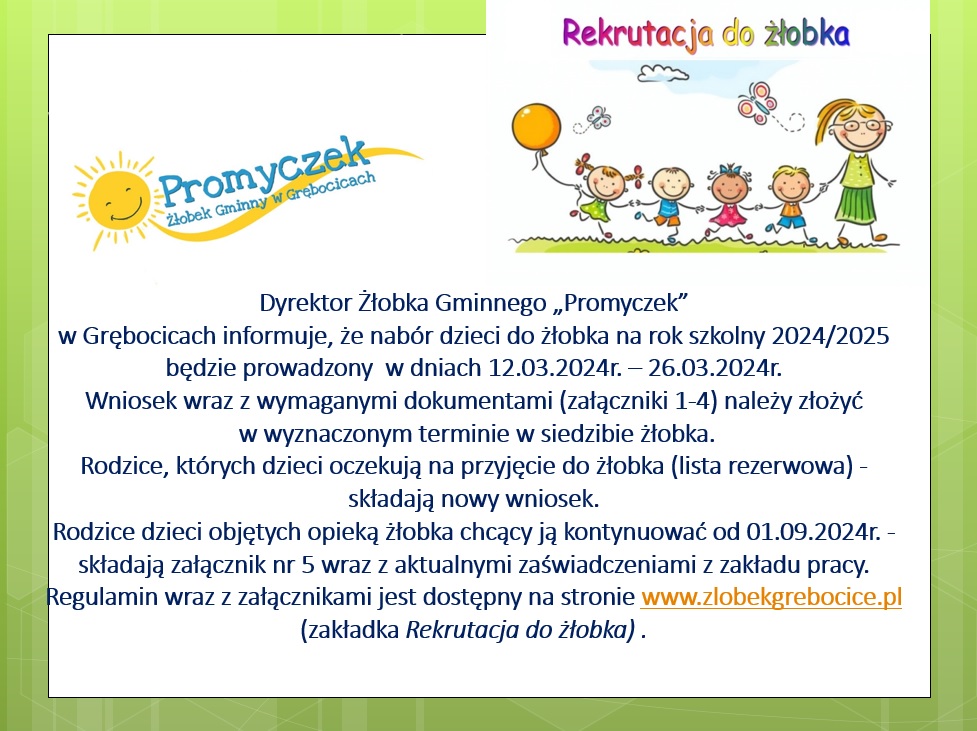 Rekrutacja do żłobka

Promyczek
Żłobek Gminny w Grębocicach

Dyrektor Żłobka Gminnego „Promyczek” w Grębocicach informuje, że nabór dzieci do żłobka na rok szkolny 2024/2025 będzie prowadzony w dniach 12.03.2024r. – 26.03.2024r.
Wniosek wraz z wymaganymi dokumentami (załączniki 1-4) należy złożyć w wyznaczonym terminie w siedzibie żłobka.
Rodzice, których dzieci oczekują na przyjęcie do żłobka (lista rezerwowa) - składają nowy wniosek.
Rodzice dzieci objętych opieką żłobka chcący ją kontynuować od 01.09.2024r. - składają załącznik nr 5 wraz z aktualnymi zaświadczeniami z zakładu pracy.
Regulamin wraz z załącznikami jest dostępny na stronie www.zlobekgrebocice.pl (zakładka Rekrutacja do żłobka) .